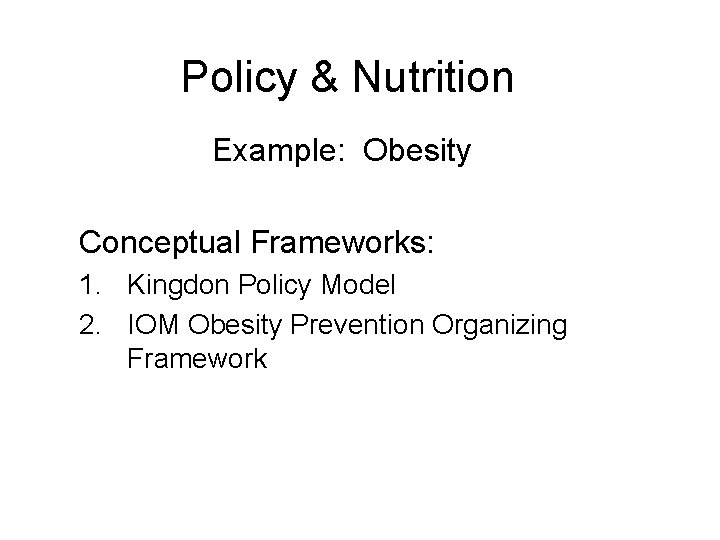 Policy & Nutrition

Example: Obesity

Conceptual Frameworks:

1. Kingdon Policy Model
2. IOM Obesity Prevention Organizing Framework